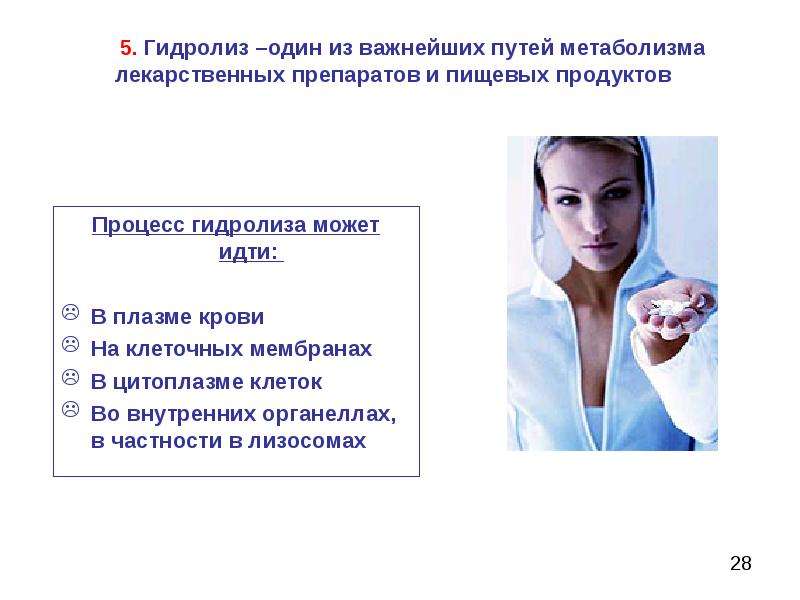 5. Гидролиз –один из важнейших путей метаболизма лекарственных препаратов и пищевых продуктов

Процесс гидролиза может идти:

☹ В плазме крови
☹ На клеточных мембранах
☹ В цитоплазме клеток
☹ Во внутренних органеллах, в частности в лизосомах

28